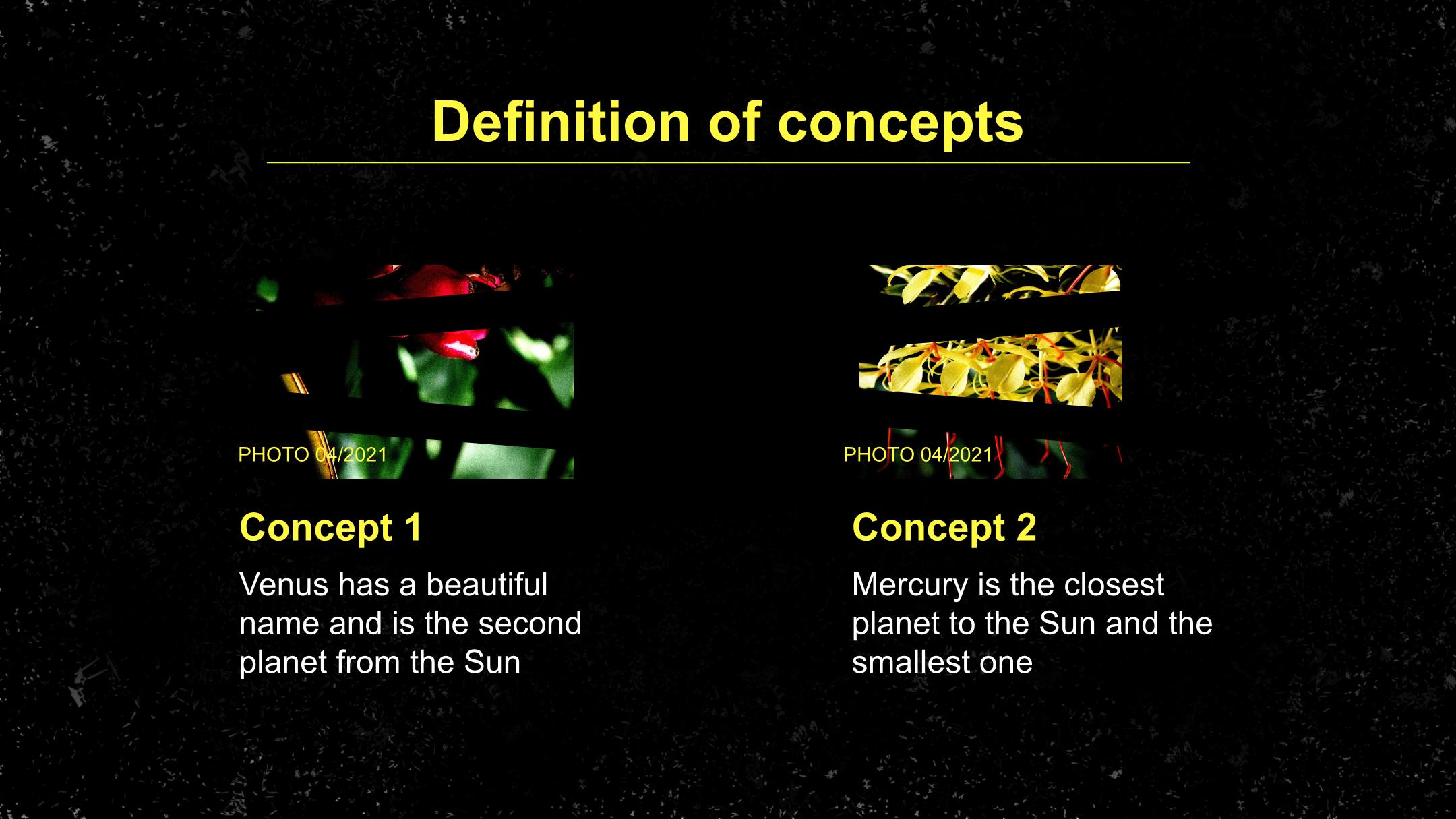 Definition of concepts

PHOTO 04/2021

Concept 1

Venus has a beautiful name and is the second planet from the Sun

PHOTO 04/2021

Concept 2

Mercury is the closest planet to the Sun and the smallest one